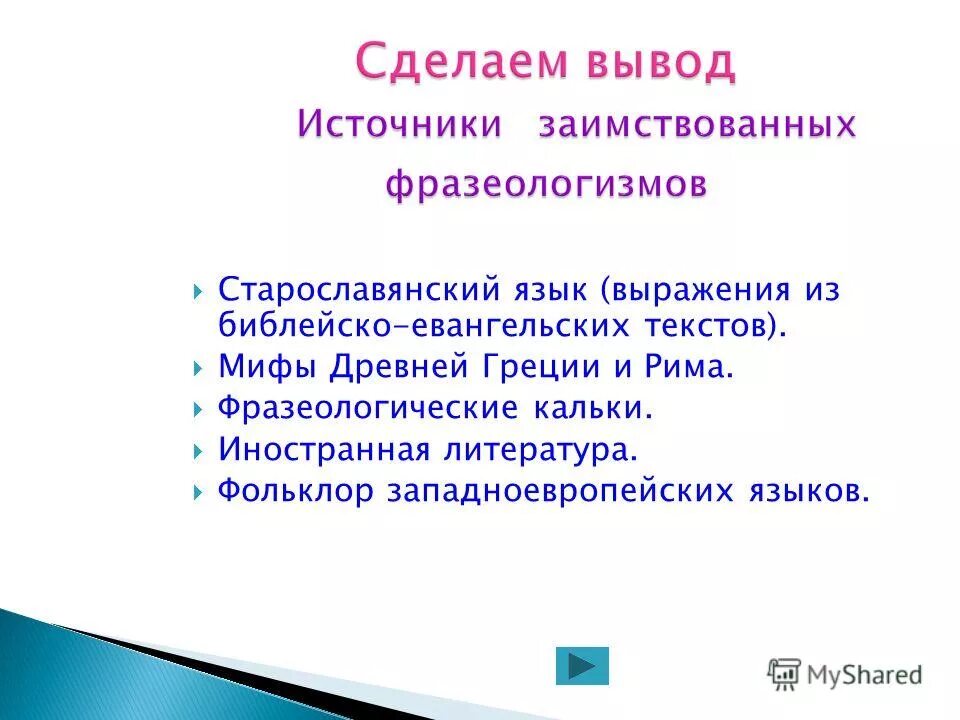 Сделаем вывод

Источники заимствованных фразеологизмов

Старославянский язык (выражения из библейско-евангельских текстов).
Мифы Древней Греции и Рима.
Фразеологические кальки.
Иностранная литература.
Фольклор западноевропейских языков.

MyShared